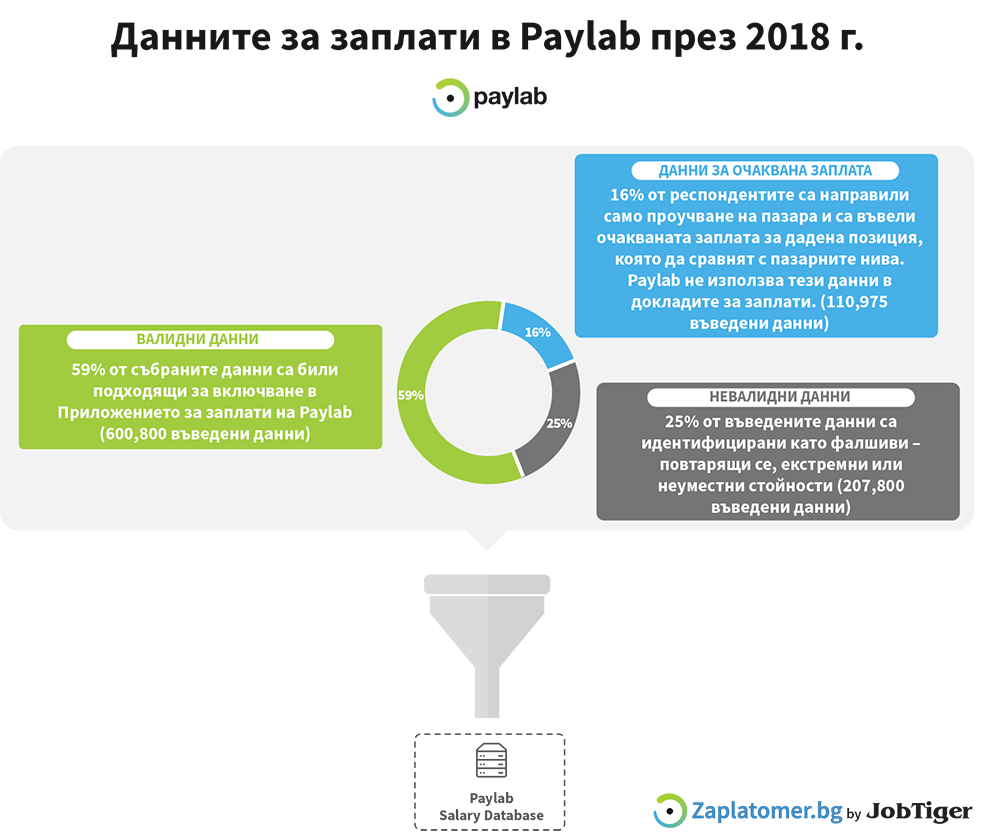 Данните за заплати в Paylab през 2018 г.

paylab

ДАННИ ЗА ОЧАКВАНА ЗАПЛАТА

16% от респондентите са направили само проучване на пазара и са въвели очакваната заплата за дадена позиция, която да сравнят с пазарните нива. Paylab не използва тези данни в докладите за заплати. (110,975 въведени данни)

ВАЛИДНИ ДАННИ

59% от събраните данни са били подходящи за включване в Приложението за заплати на Paylab (600,800 въведени данни)

16%

59%

25%

НЕВАЛИДНИ ДАННИ

25% от въведените данни са идентифицирани като фалшиви – повтарящи се, екстремни или неуместни стойности (207,800 въведени данни)

Paylab
Salary Database

Zaplatomer.bg by JobTiger